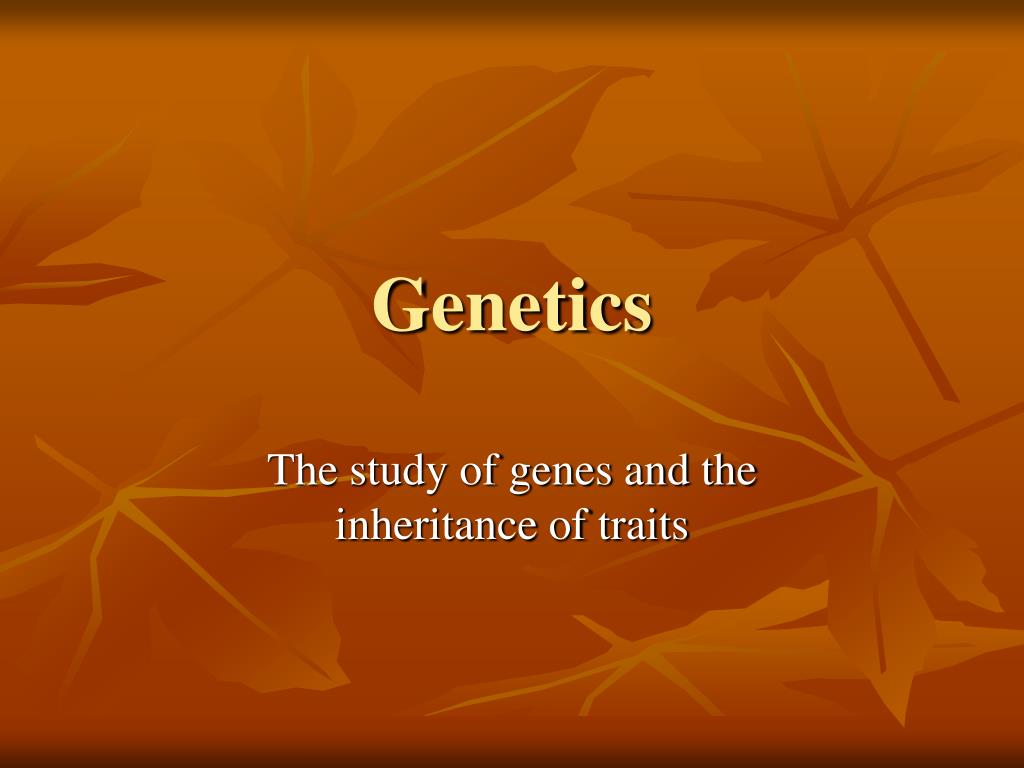 Genetics

The study of genes and the inheritance of traits